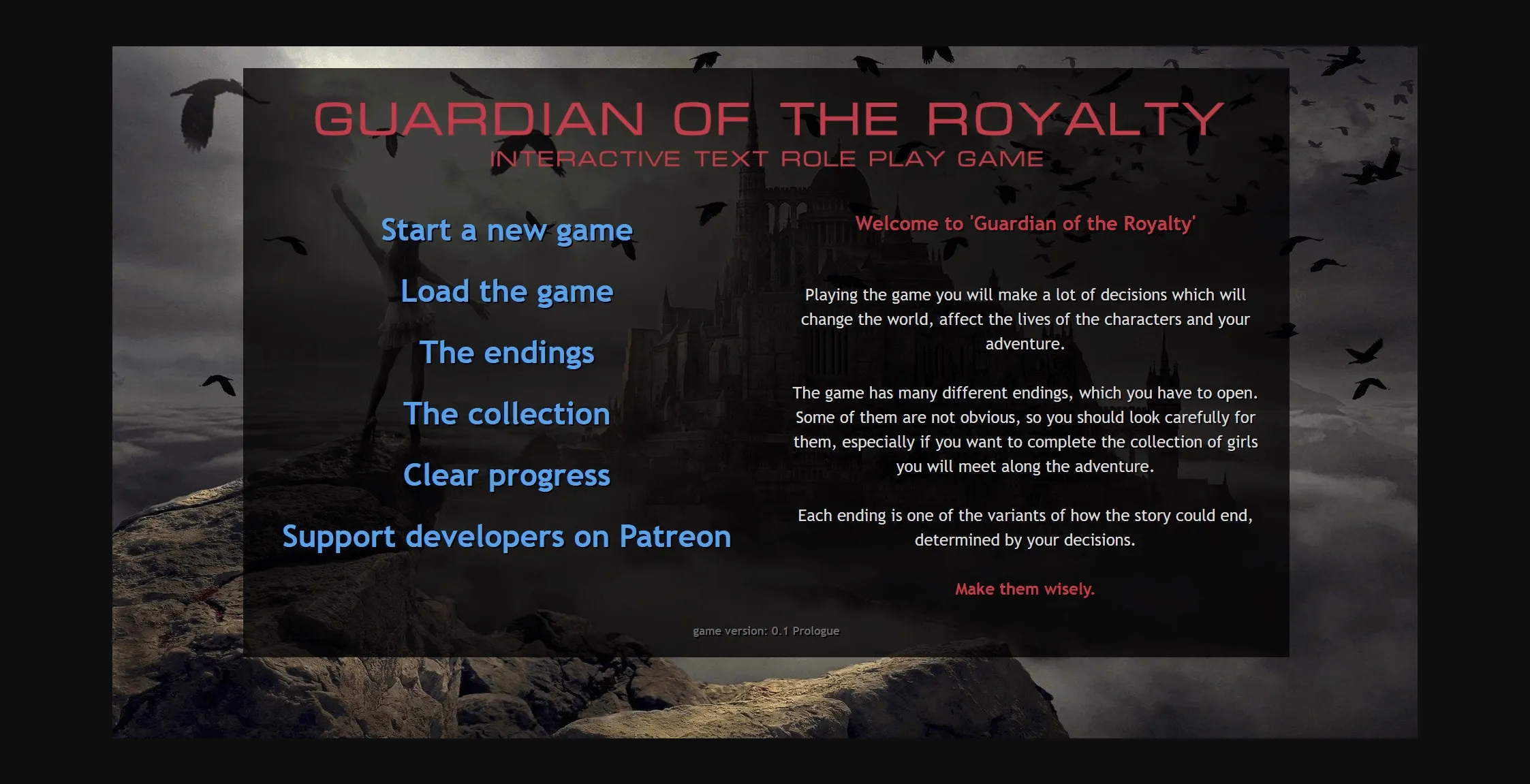 GUARDIAN OF THE ROYALTY
INTERACTIVE TEXT ROLE PLAY GAME

Start a new game

Load the game

The endings

The collection

Clear progress

Support developers on Patreon

Welcome to 'Guardian of the Royalty'

Playing the game you will make a lot of decisions which will change the world, affect the lives of the characters and your adventure.

The game has many different endings, which you have to open. Some of them are not obvious, so you should look carefully for them, especially if you want to complete the collection of girls you will meet along the adventure.

Each ending is one of the variants of how the story could end, determined by your decisions.

Make them wisely.

game version: 0.1 Prologue